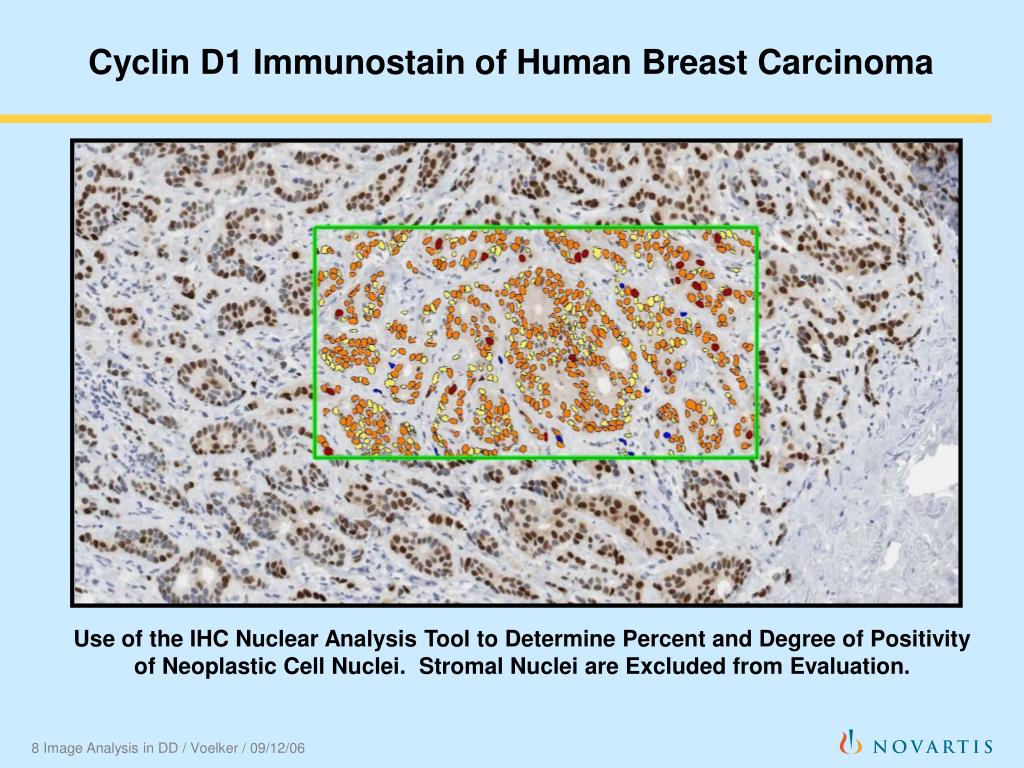 Cyclin D1 Immunostain of Human Breast Carcinoma

Use of the IHC Nuclear Analysis Tool to Determine Percent and Degree of Positivity of Neoplastic Cell Nuclei. Stromal Nuclei are Excluded from Evaluation.

8 Image Analysis in DD / Voelker / 09/12/06

NOVARTIS